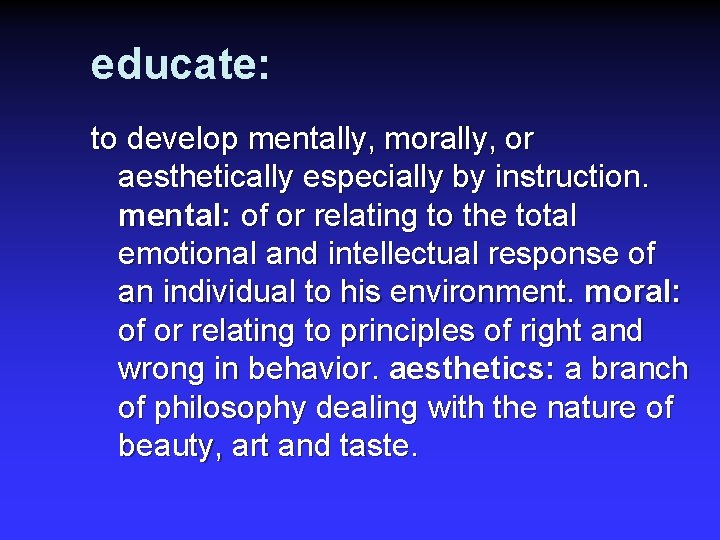 educate:

to develop mentally, morally, or aesthetically especially by instruction. mental: of or relating to the total emotional and intellectual response of an individual to his environment. moral: of or relating to principles of right and wrong in behavior. aesthetics: a branch of philosophy dealing with the nature of beauty, art and taste.